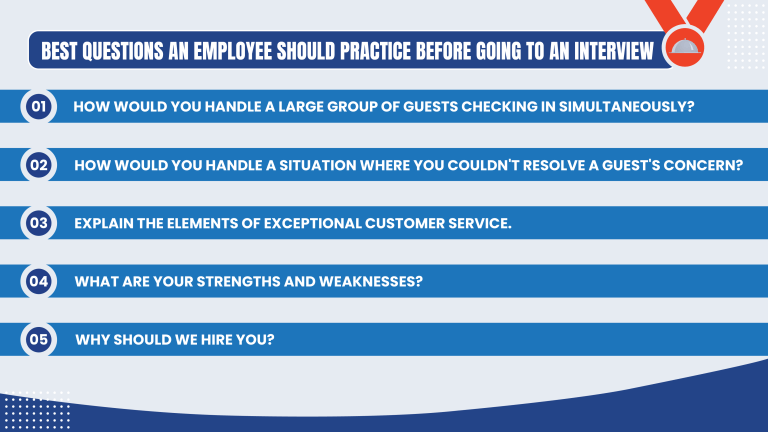 BEST QUESTIONS AN EMPLOYEE SHOULD PRACTICE BEFORE GOING TO AN INTERVIEW

01 HOW WOULD YOU HANDLE A LARGE GROUP OF GUESTS CHECKING IN SIMULTANEOUSLY?

02 HOW WOULD YOU HANDLE A SITUATION WHERE YOU COULDN'T RESOLVE A GUEST'S CONCERN?

03 EXPLAIN THE ELEMENTS OF EXCEPTIONAL CUSTOMER SERVICE.

04 WHAT ARE YOUR STRENGTHS AND WEAKNESSES?

05 WHY SHOULD WE HIRE YOU?